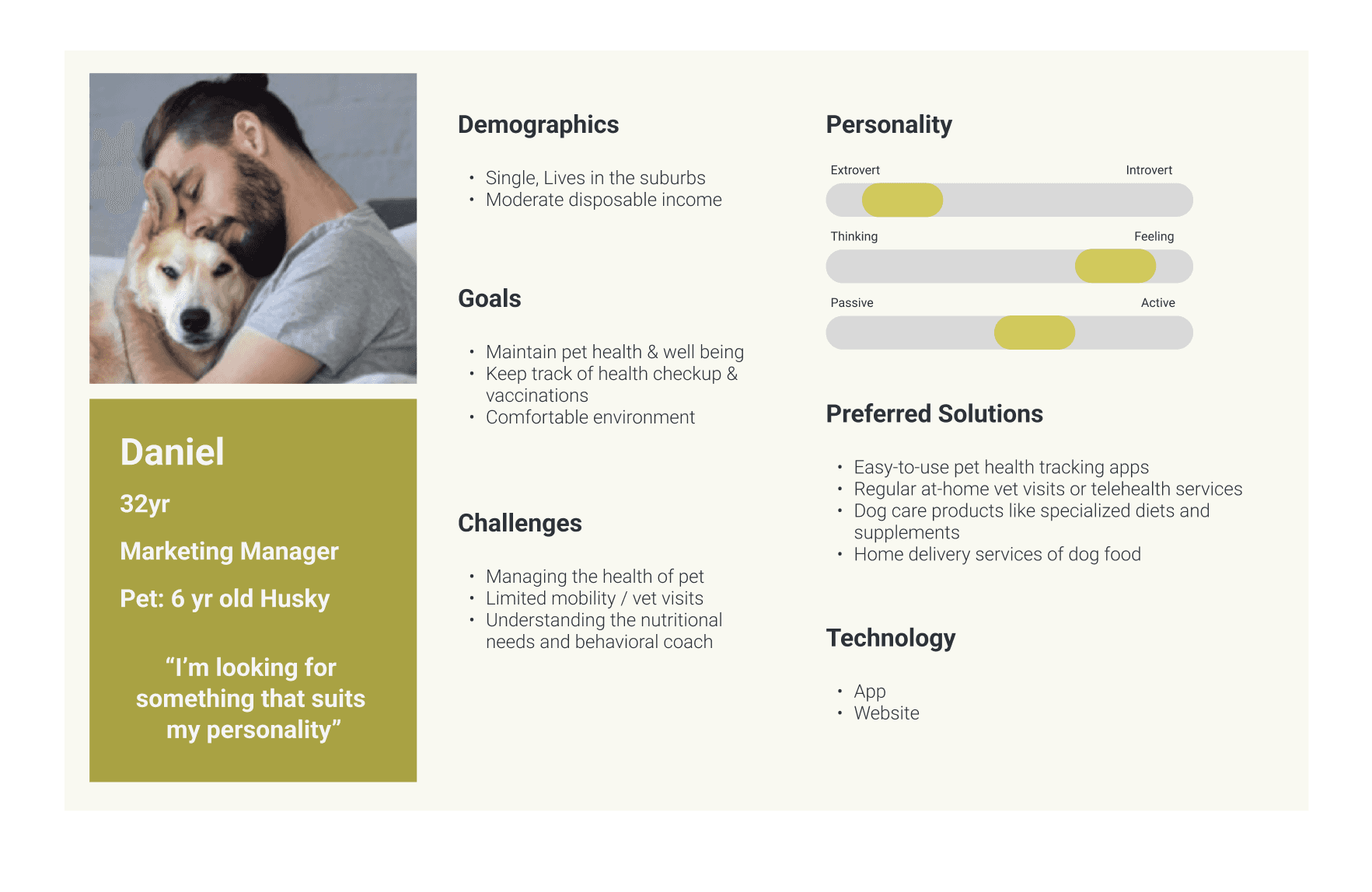 Daniel

32yr

Marketing Manager

Pet: 6 yr old Husky

“I’m looking for something that suits my personality”

Demographics

• Single, Lives in the suburbs
• Moderate disposable income

Goals

• Maintain pet health & well being
• Keep track of health checkup & vaccinations
• Comfortable environment

Challenges

• Managing the health of pet
• Limited mobility / vet visits
• Understanding the nutritional needs and behavioral coach

Personality

Extrovert Introvert

Thinking Feeling

Passive Active

Preferred Solutions

• Easy-to-use pet health tracking apps
• Regular at-home vet visits or telehealth services
• Dog care products like specialized diets and supplements
• Home delivery services of dog food

Technology

• App
• Website